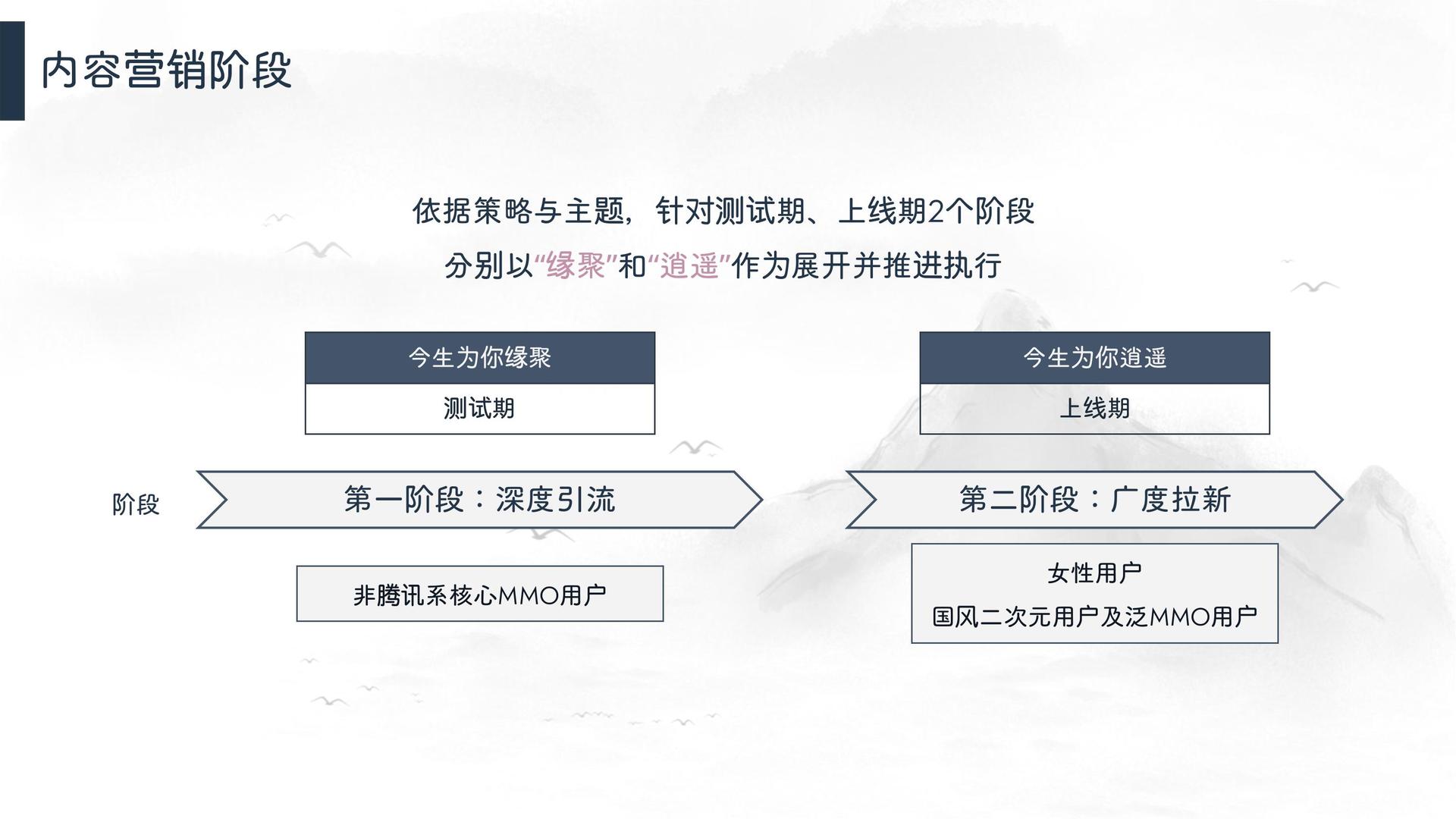 内容营销阶段

依据策略与主题，针对测试期、上线期2个阶段
分别以“缘聚”和“逍遥”作为展开并推进执行

今生为你缘聚

测试期

今生为你逍遥

上线期

阶段

第一阶段：深度引流

第二阶段：广度拉新

非腾讯系核心MMO用户

女性用户
国风二次元用户及泛MMO用户